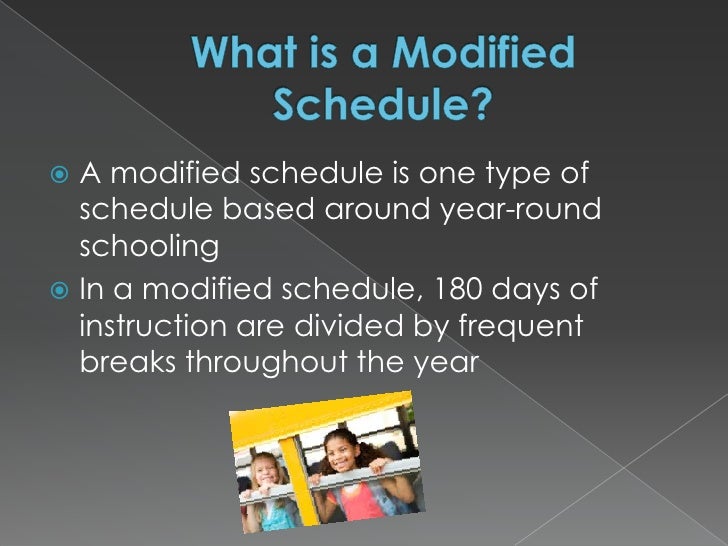 What is a Modified Schedule?

A modified schedule is one type of schedule based around year-round schooling

In a modified schedule, 180 days of instruction are divided by frequent breaks throughout the year